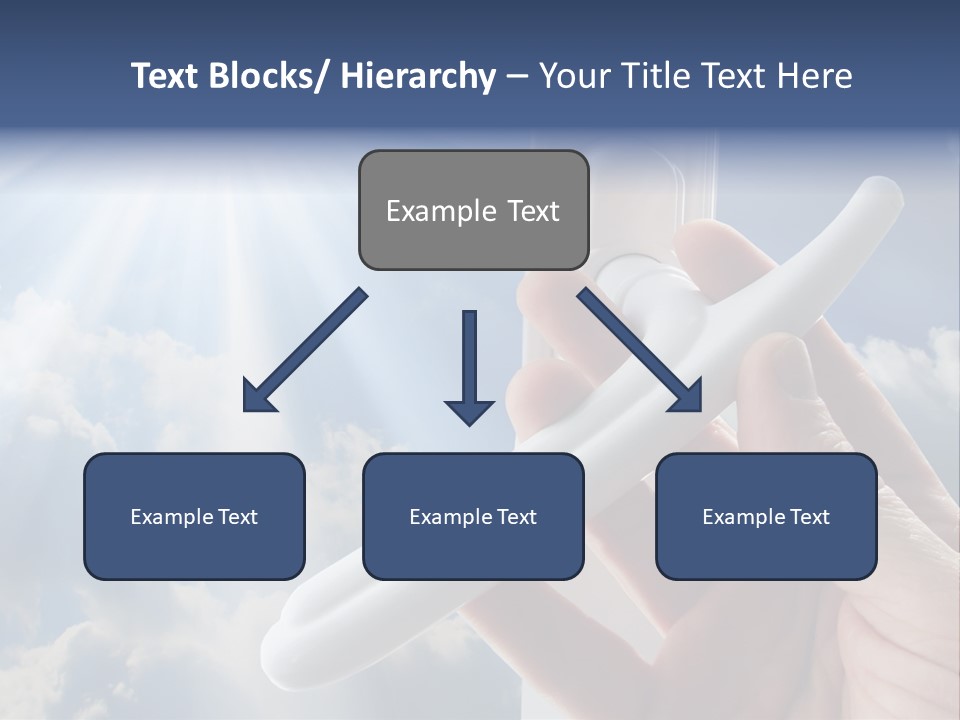 Text Blocks/ Hierarchy – Your Title Text Here

Example Text

Example Text

Example Text

Example Text